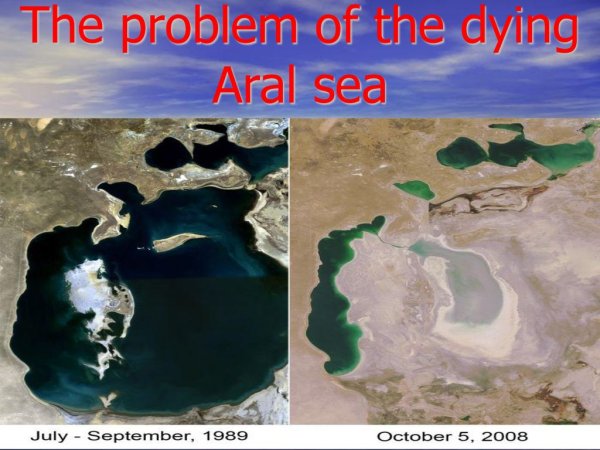 The problem of the dying Aral sea

July - September, 1989

October 5, 2008